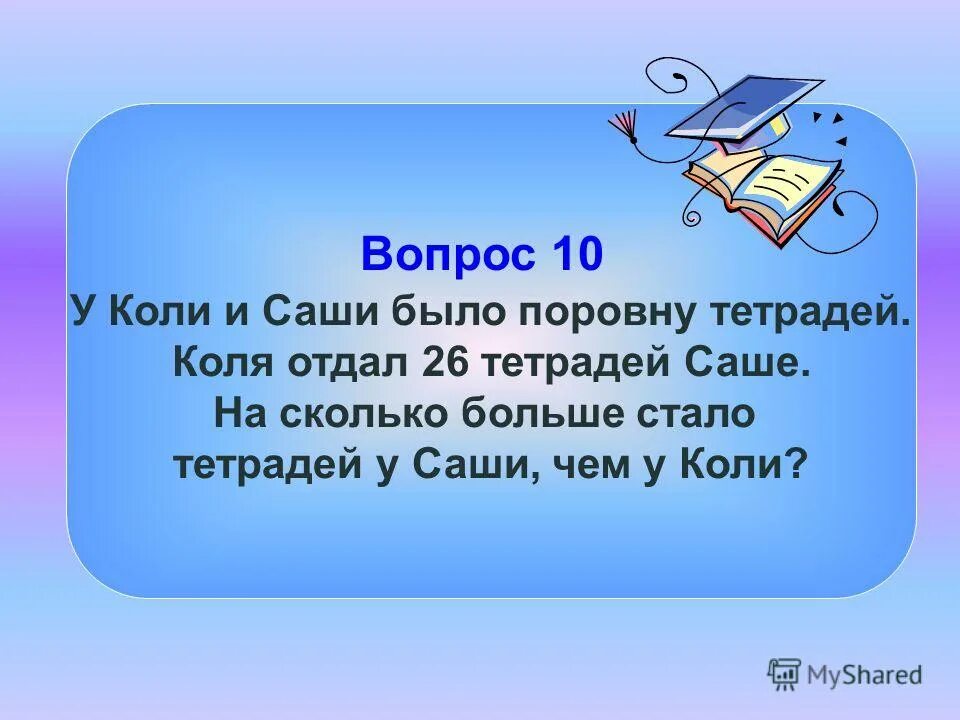 Вопрос 10

У Коли и Саши было поровну тетрадей. Коля отдал 26 тетрадей Саше. На сколько больше стало тетрадей у Саши, чем у Коли?

MyShared